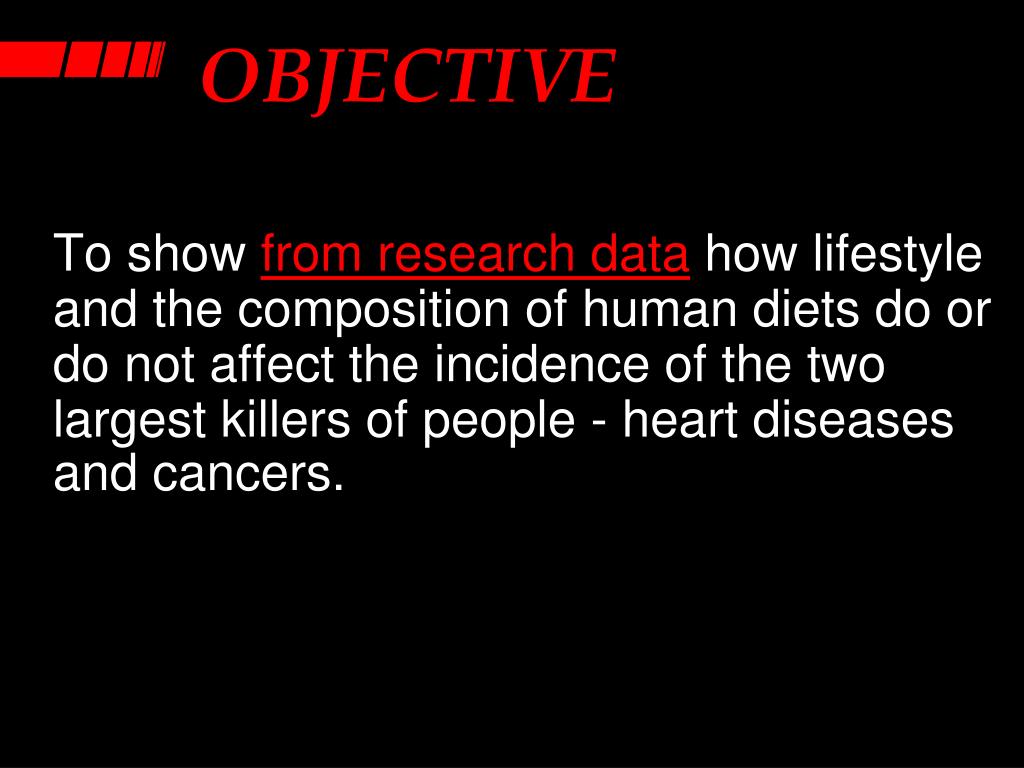 OBJECTIVE

To show from research data how lifestyle and the composition of human diets do or do not affect the incidence of the two largest killers of people - heart diseases and cancers.